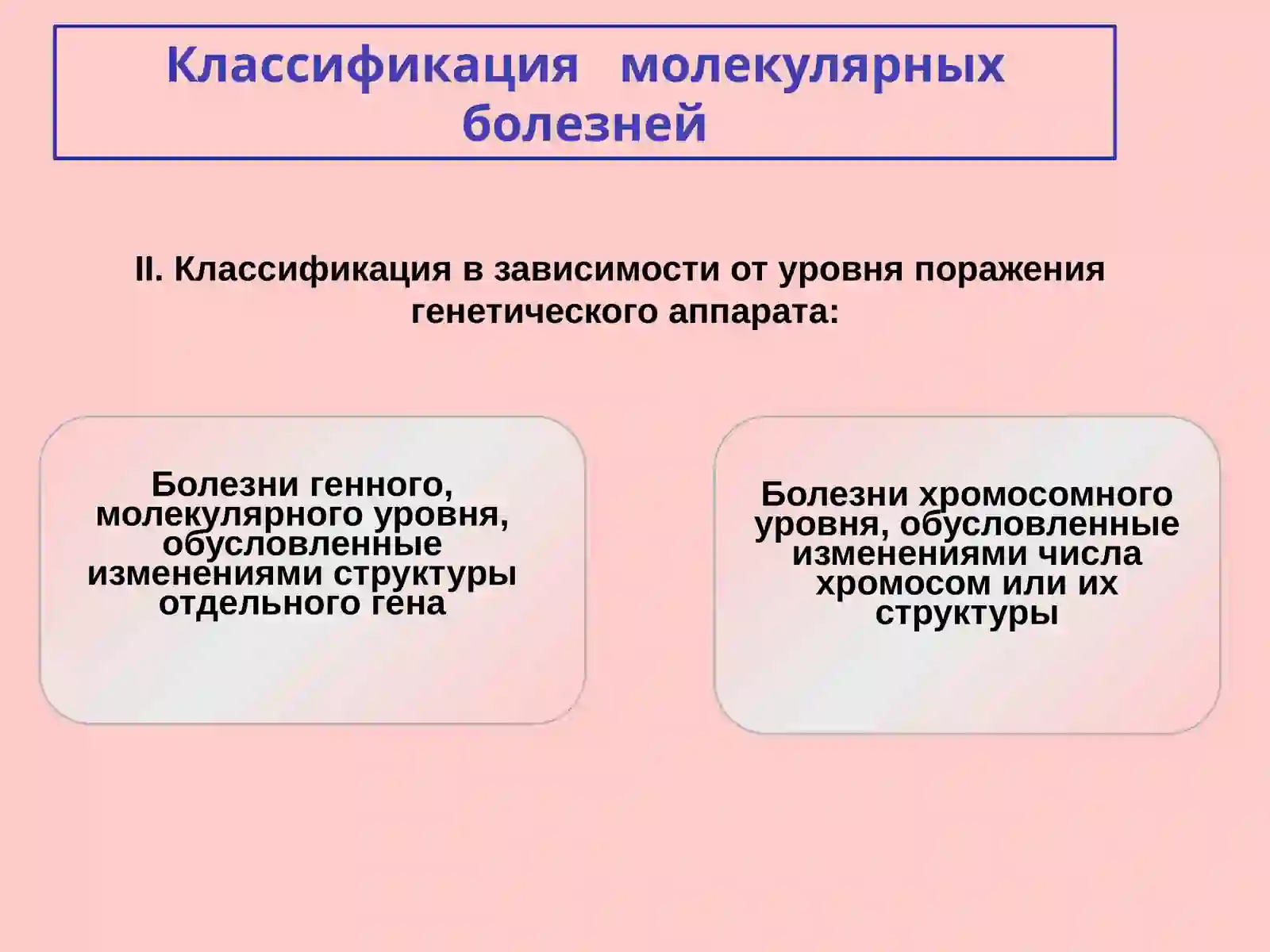 Классификация молекулярных болезней

II. Классификация в зависимости от уровня поражения генетического аппарата:

Болезни генного, молекулярного уровня, обусловленные изменениями структуры отдельного гена

Болезни хромосомного уровня, обусловленные изменениями числа хромосом или их структуры